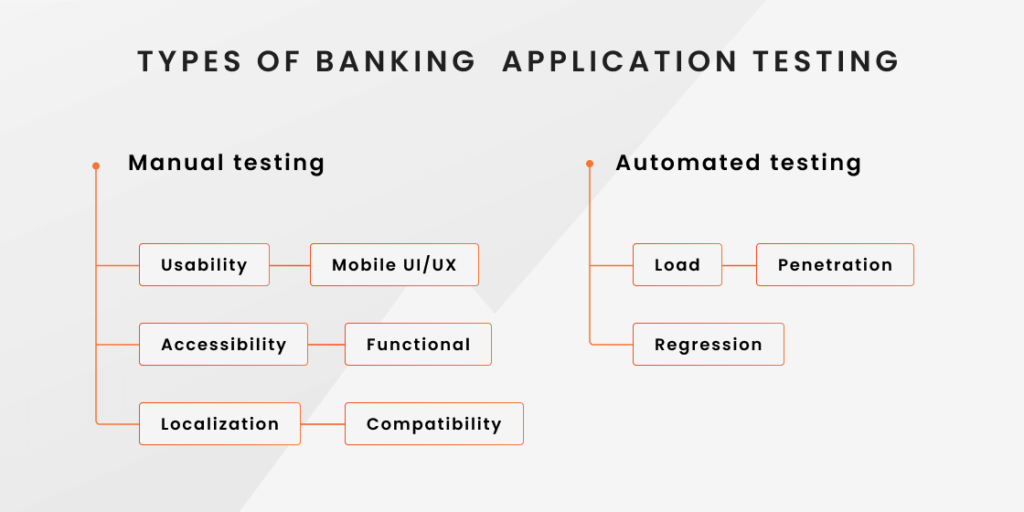 TYPES OF BANKING APPLICATION TESTING

Manual testing

Usability

Mobile UI/UX

Accessibility

Functional

Localization

Compatibility

Automated testing

Load

Penetration

Regression